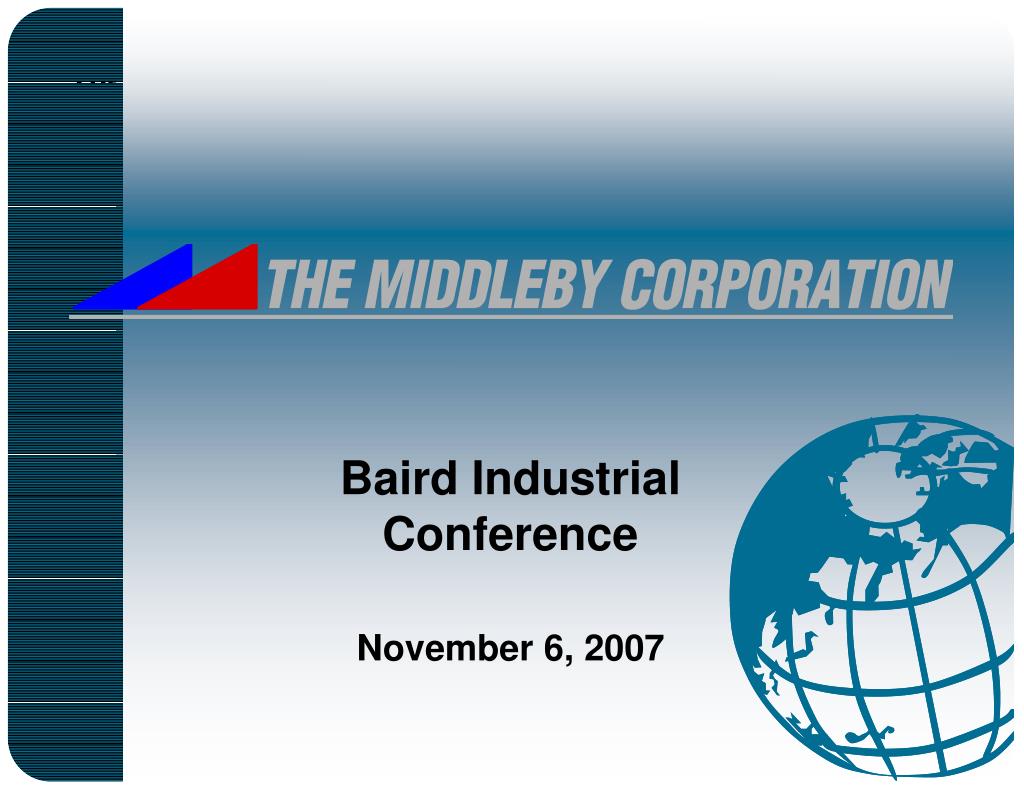 THE MIDDLEBY CORPORATION

Baird Industrial Conference

November 6, 2007